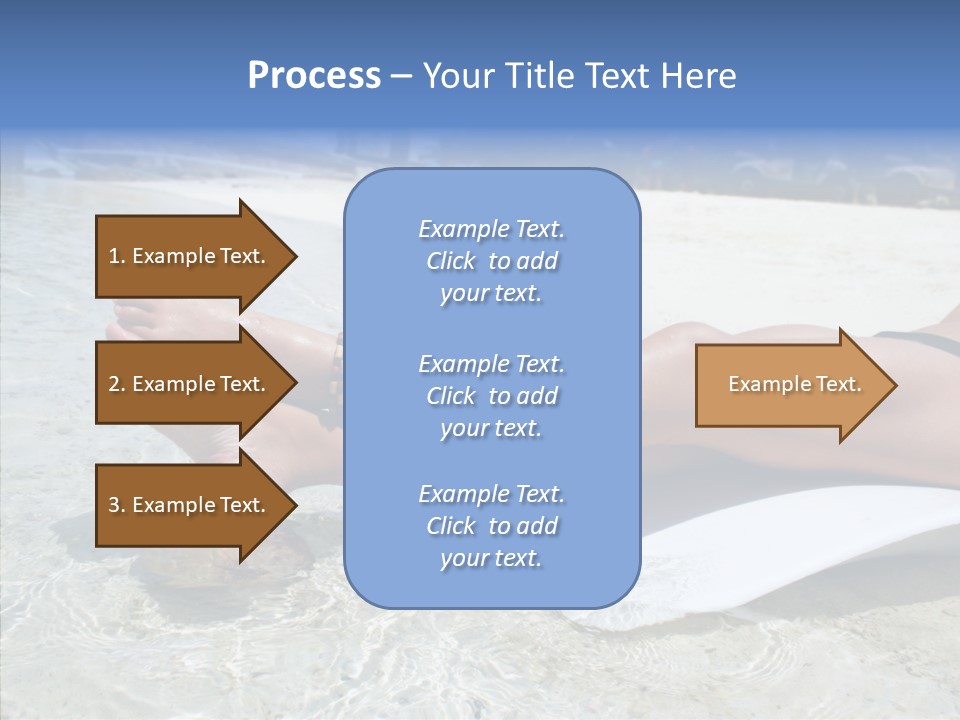 Process – Your Title Text Here

1. Example Text.

2. Example Text.

3. Example Text.

Example Text. Click to add your text.

Example Text. Click to add your text.

Example Text. Click to add your text.

Example Text.